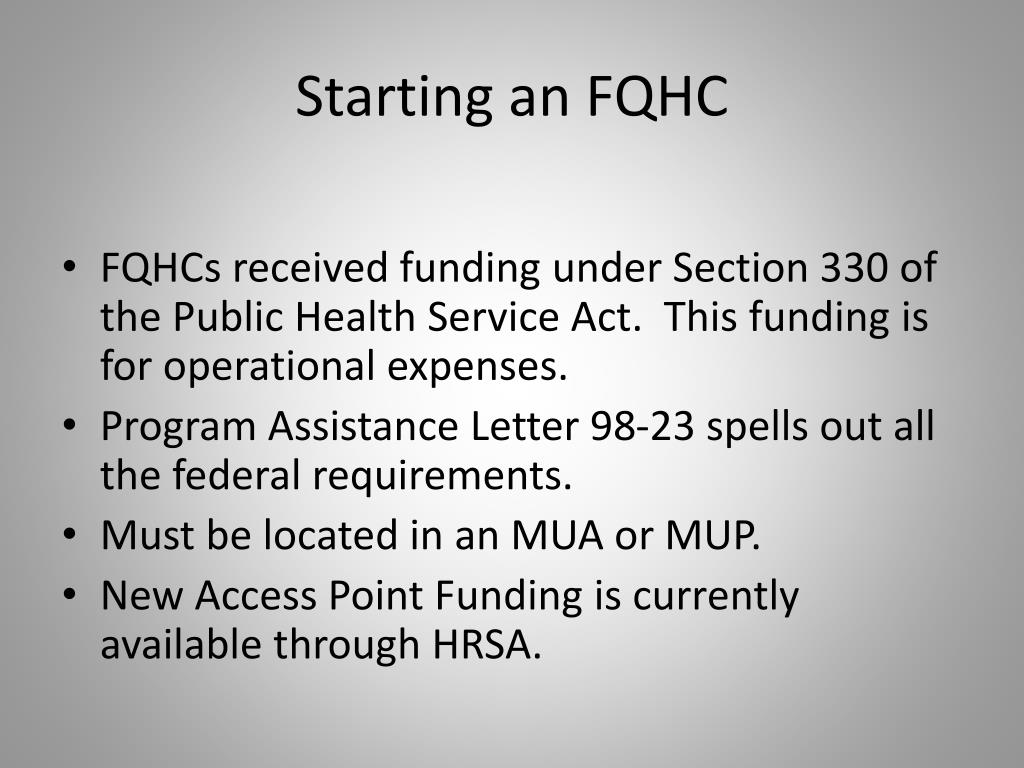 Starting an FQHC

• FQHCs received funding under Section 330 of the Public Health Service Act. This funding is for operational expenses.
• Program Assistance Letter 98-23 spells out all the federal requirements.
• Must be located in an MUA or MUP.
• New Access Point Funding is currently available through HRSA.